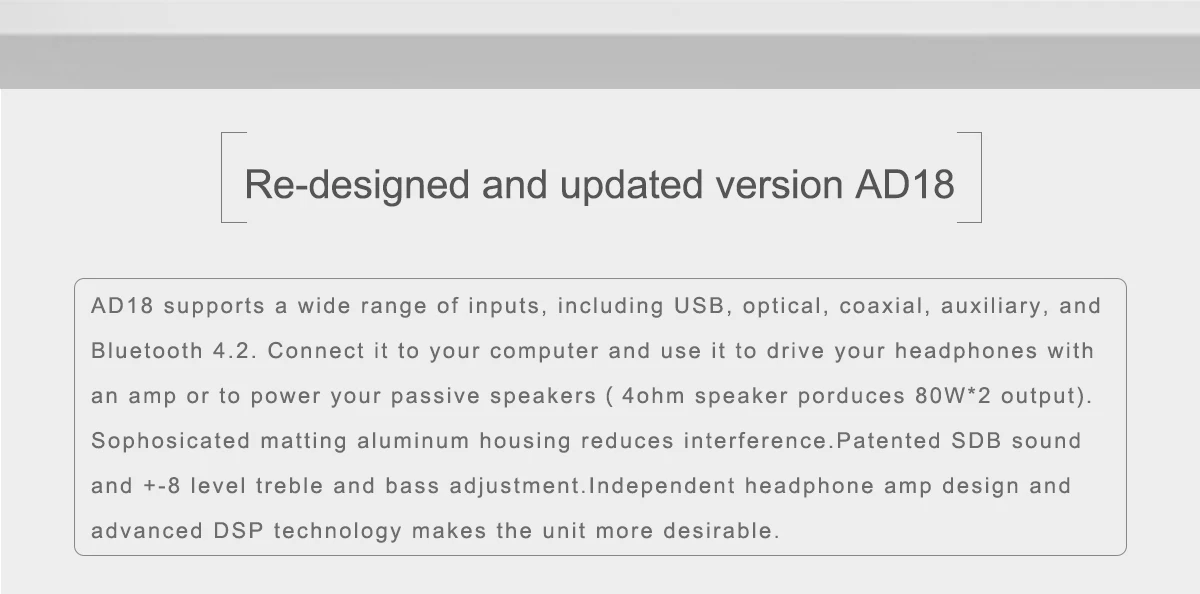 Re-designed and updated version AD18

AD18 supports a wide range of inputs, including USB, optical, coaxial, auxiliary, and Bluetooth 4.2. Connect it to your computer and use it to drive your headphones with an amp or to power your passive speakers ( 4ohm speaker porduces 80W*2 output). Sophosicated matting aluminum housing reduces interference.Patented SDB sound and +-8 level treble and bass adjustment.Independent headphone amp design and advanced DSP technology makes the unit more desirable.